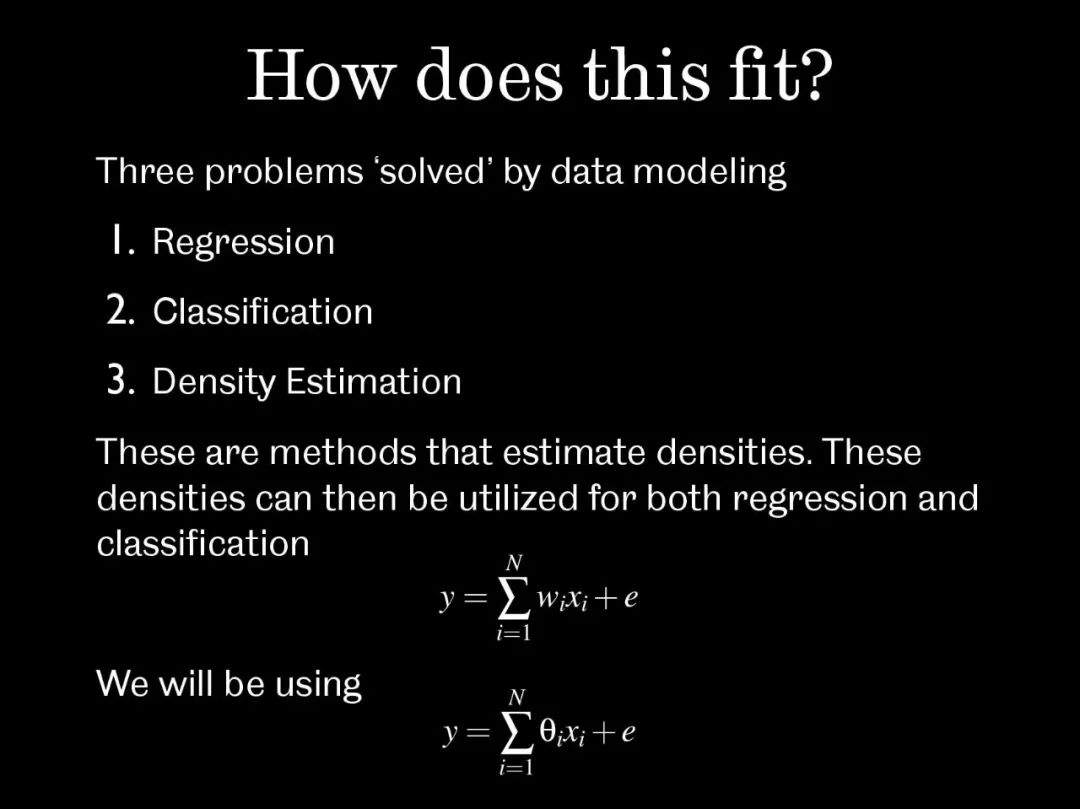 How does this fit?

Three problems ‘solved’ by data modeling

1. Regression
2. Classification
3. Density Estimation

These are methods that estimate densities. These densities can then be utilized for both regression and classification

$y = \sum_{i=1}^{N} w_i x_i + e$

We will be using

$y = \sum_{i=1}^{N} \theta_i x_i + e$